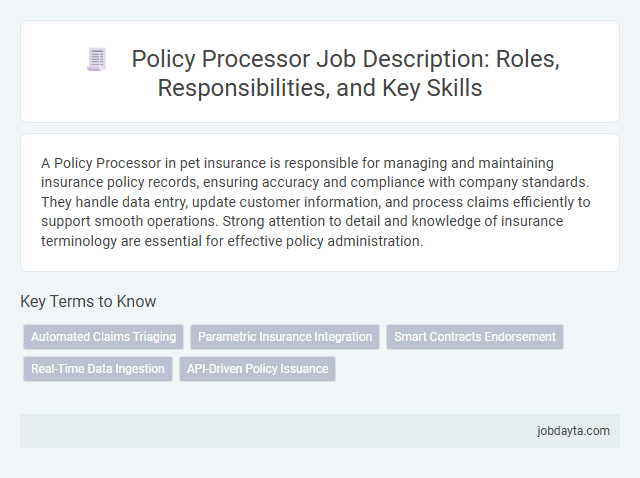 Policy Processor Job Description: Roles, Responsibilities, and Key Skills

A Policy Processor in pet insurance is responsible for managing and maintaining insurance policy records, ensuring accuracy and compliance with company standards. They handle data entry, update customer information, and process claims efficiently to support smooth operations. Strong attention to detail and knowledge of insurance terminology are essential for effective policy administration.

Key Terms to Know

Automated Claims Triaging

Parametric Insurance Integration

Smart Contracts Endorsement

Real-Time Data Ingestion

API-Driven Policy Issuance

jobdayta.com